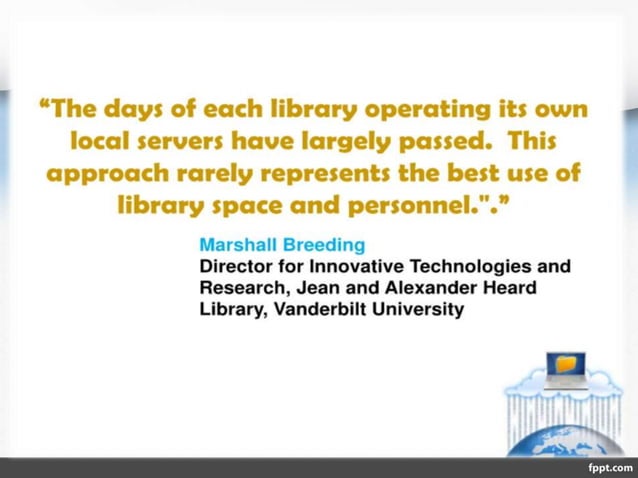 “The days of each library operating its own local servers have largely passed.  This approach rarely represents the best use of library space and personnel.".”

Marshall Breeding
Director for Innovative Technologies and Research, Jean and Alexander Heard Library, Vanderbilt University

fppt.com